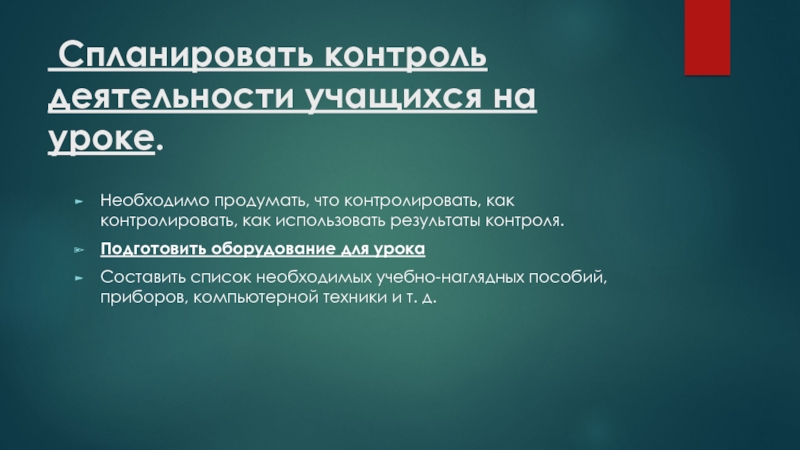 Спланировать контроль деятельности учащихся на уроке.

Необходимо продумать, что контролировать, как контролировать, как использовать результаты контроля.

Подготовить оборудование для урока

Составить список необходимых учебно-наглядных пособий, приборов, компьютерной техники и т. д.